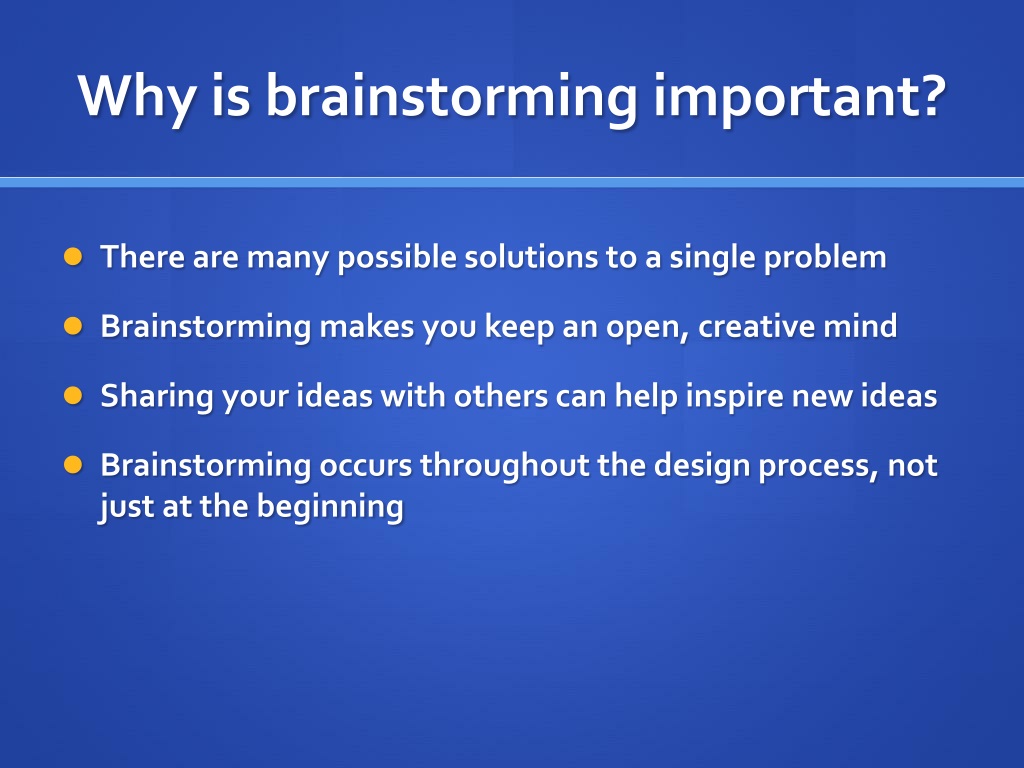 Why is brainstorming important?

- There are many possible solutions to a single problem
- Brainstorming makes you keep an open, creative mind
- Sharing your ideas with others can help inspire new ideas
- Brainstorming occurs throughout the design process, not just at the beginning